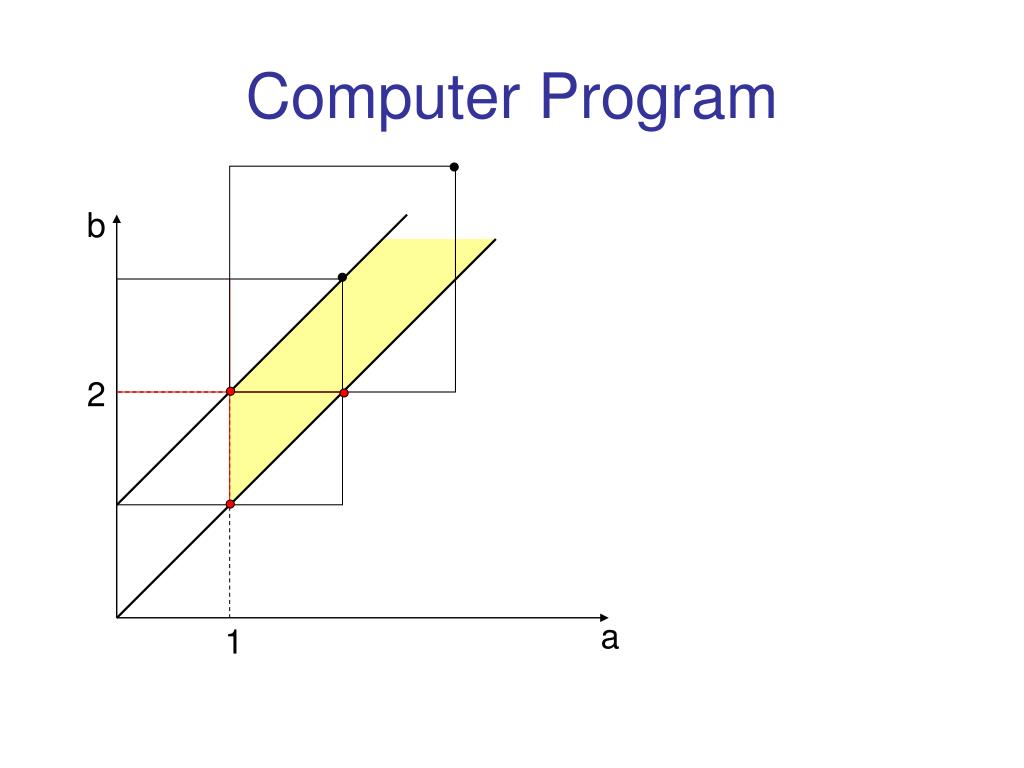 Computer Program

b

2

1

a